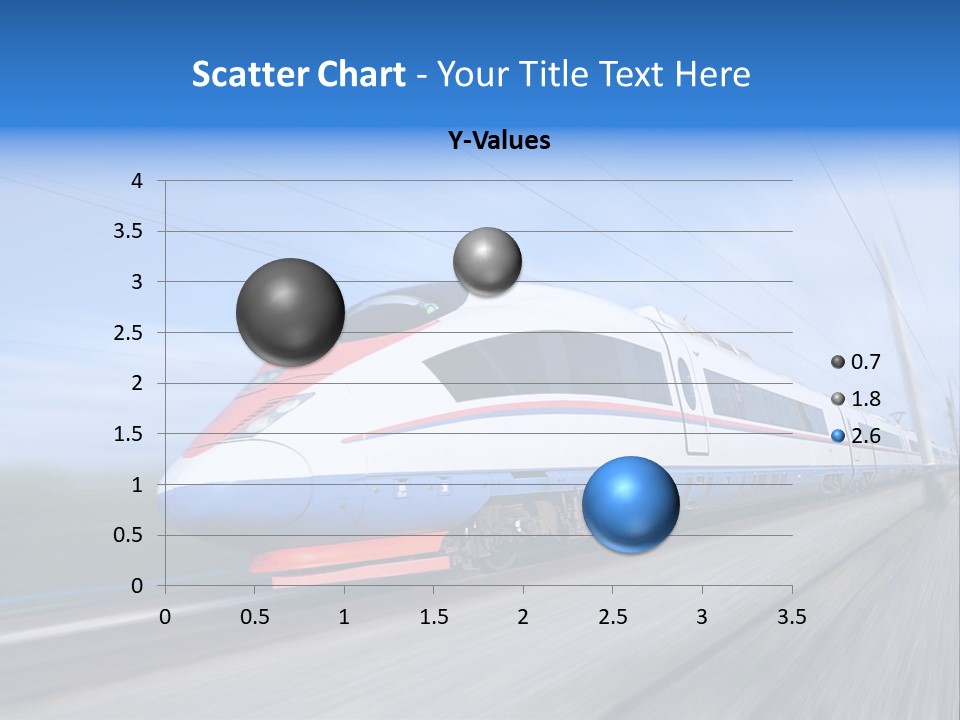 Scatter Chart - Your Title Text Here

Y-Values

4
3.5
3
2.5
2
1.5
1
0.5
0

0 0.5 1 1.5 2 2.5 3 3.5

0.7
1.8
2.6